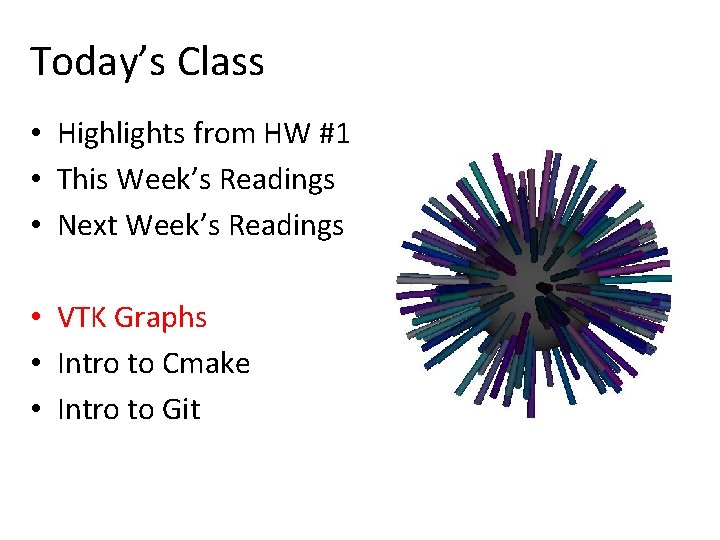 Today's Class

• Highlights from HW #1
• This Week's Readings
• Next Week's Readings

• VTK Graphs
• Intro to Cmake
• Intro to Git